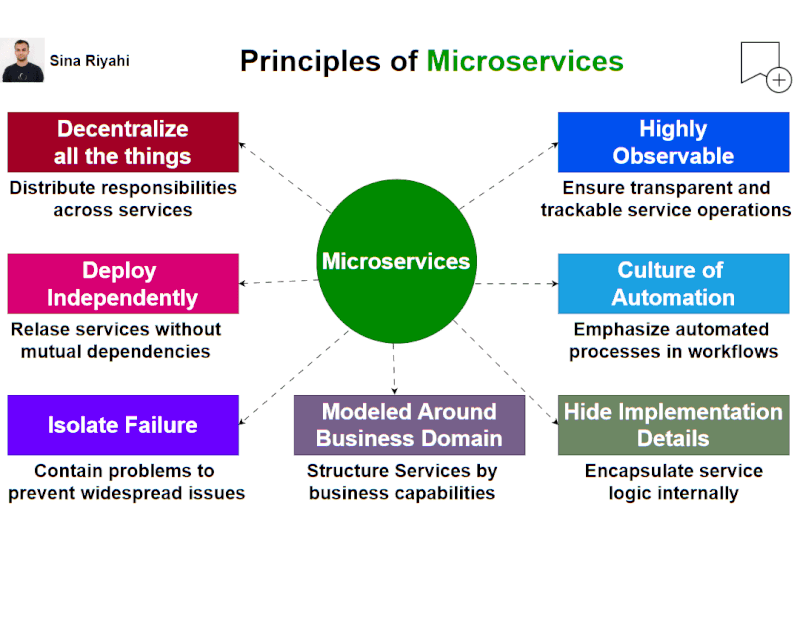 Sina Riyahi

Principles of Microservices

Decentralize all the things
Distribute responsibilities across services

Highly Observable
Ensure transparent and trackable service operations

Microservices

Deploy Independently
Relase services without mutual dependencies

Culture of Automation
Emphasize automated processes in workflows

Isolate Failure
Contain problems to prevent widespread issues

Modeled Around Business Domain
Structure Services by business capabilities

Hide Implementation Details
Encapsulate service logic internally